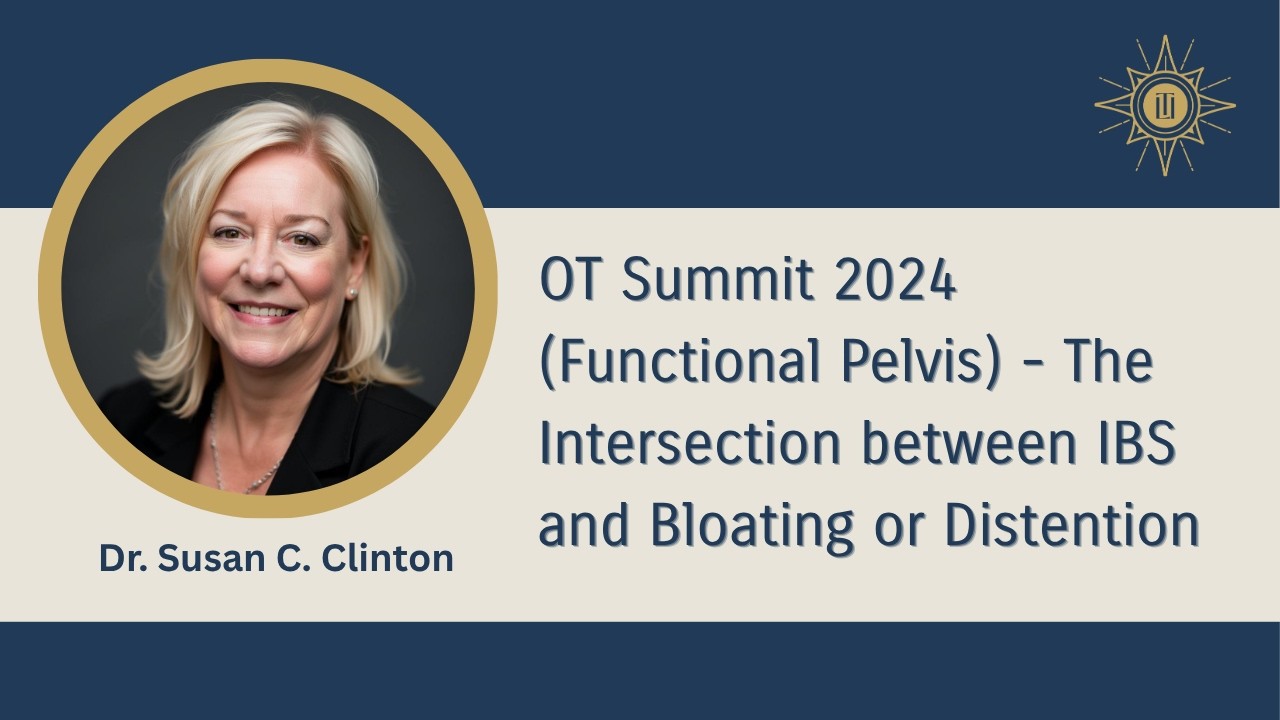 OT Summit 2024 (Functional Pelvis) - The Intersection between IBS and Bloating or Distention

Dr. Susan C. Clinton